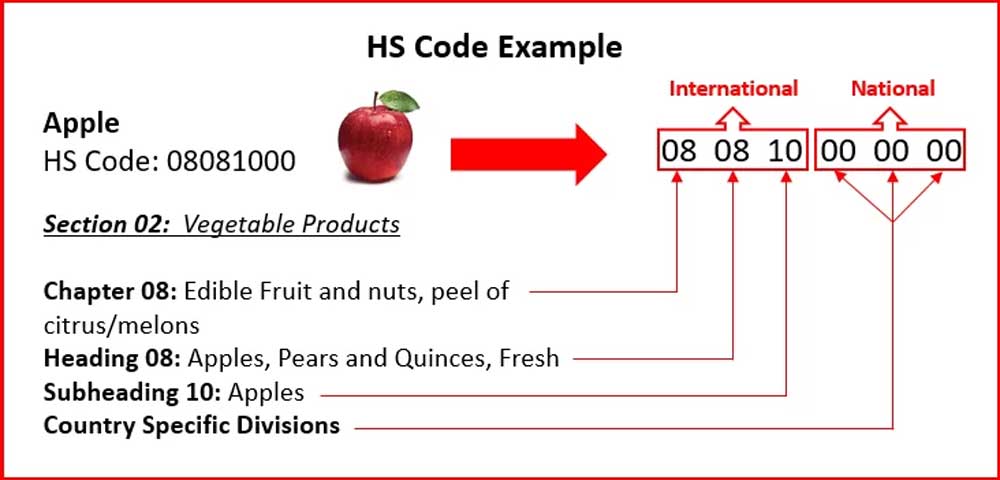 HS Code Example

Apple
HS Code: 08081000

International
National

08 08 10
00 00 00

Section 02: Vegetable Products

Chapter 08: Edible Fruit and nuts, peel of citrus/melons
Heading 08: Apples, Pears and Quinces, Fresh
Subheading 10: Apples
Country Specific Divisions